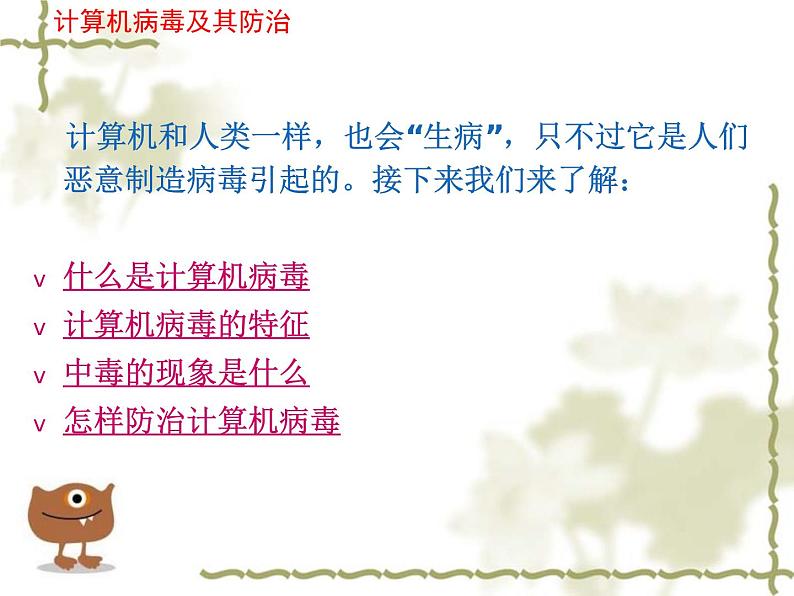 计算机病毒及其防治

计算机和人类一样，也会“生病”，只不过它是人们恶意制造病毒引起的。接下来我们来了解：

v 什么是计算机病毒
v 计算机病毒的特征
v 中毒的现象是什么
v 怎样防治计算机病毒